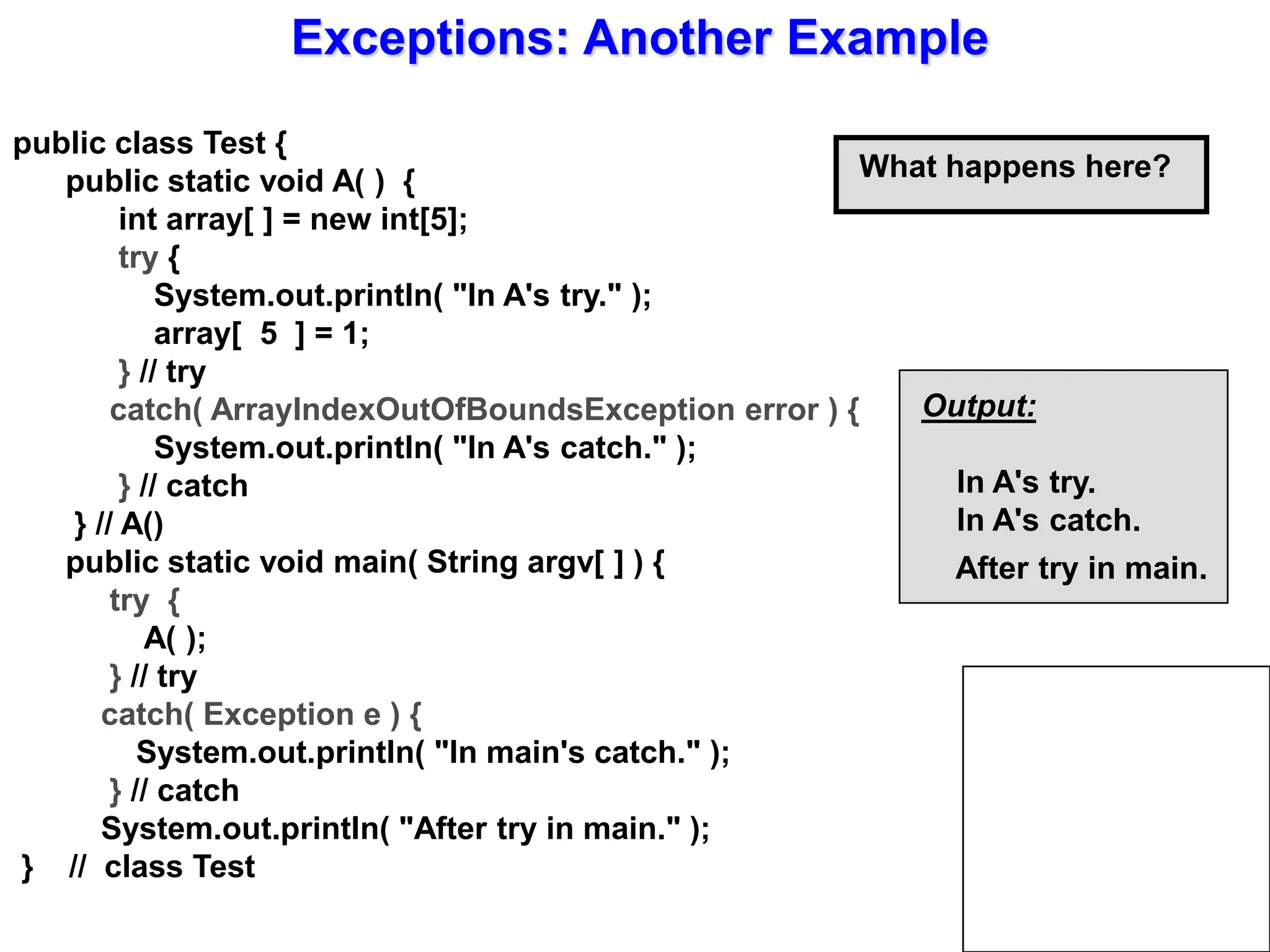 Exceptions: Another Example

public class Test {
public static void A( ) {
int array[ ] = new int[5];
try {
System.out.println( "In A's try." );
array[ 5 ] = 1;
} // try
catch( ArrayIndexOutOfBoundsException error ) {
System.out.println( "In A's catch." );
} // catch
} // A()
public static void main( String argv[ ] ) {
try {
A( );
} // try
catch( Exception e ) {
System.out.println( "In main's catch." );
} // catch
System.out.println( "After try in main." );
} // class Test

What happens here?

Output:

In A's try.
In A's catch.
After try in main.